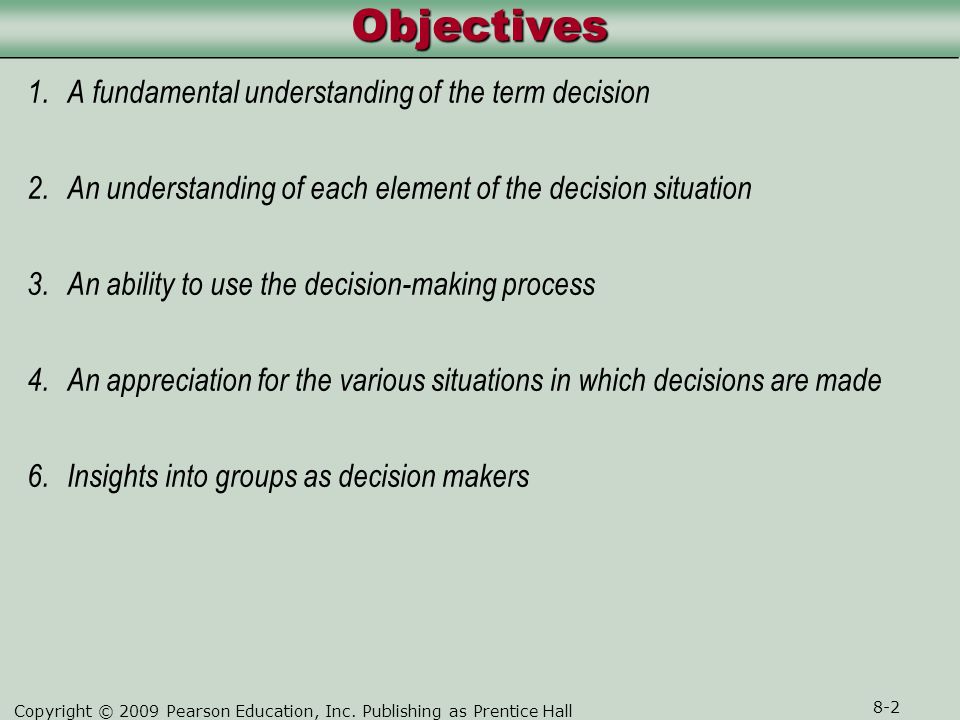 Objectives

1. A fundamental understanding of the term decision

2. An understanding of each element of the decision situation

3. An ability to use the decision-making process

4. An appreciation for the various situations in which decisions are made

6. Insights into groups as decision makers

Copyright © 2009 Pearson Education, Inc. Publishing as Prentice Hall

8-2